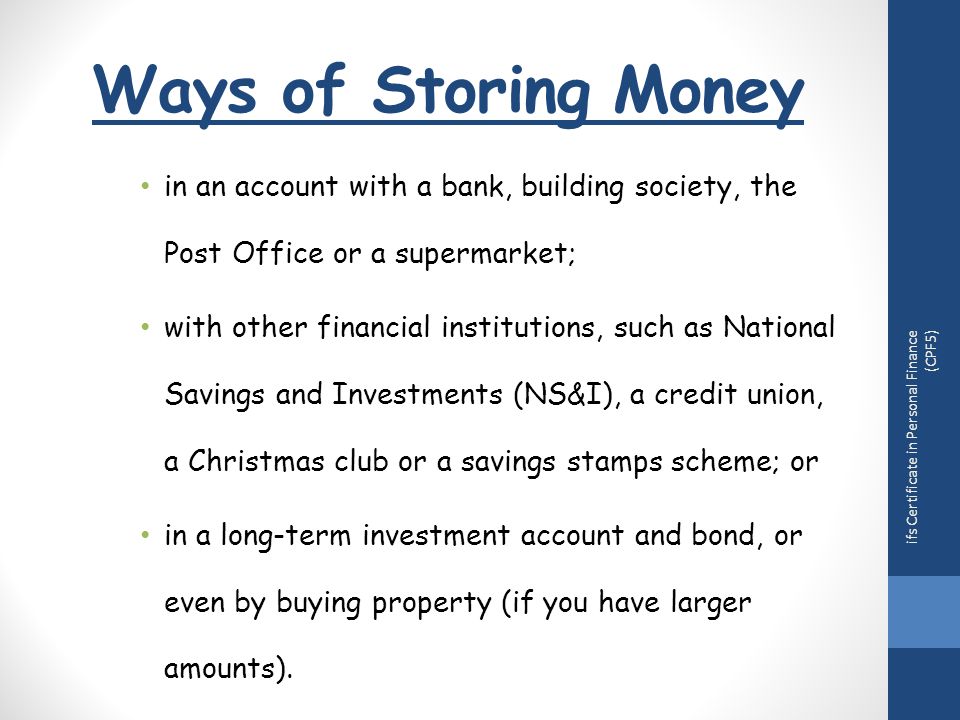 Ways of Storing Money

• in an account with a bank, building society, the Post Office or a supermarket;

• with other financial institutions, such as National Savings and Investments (NS&I), a credit union, a Christmas club or a savings stamps scheme; or

• in a long-term investment account and bond, or even by buying property (if you have larger amounts).

ifs Certificate in Personal Finance (CPF5)